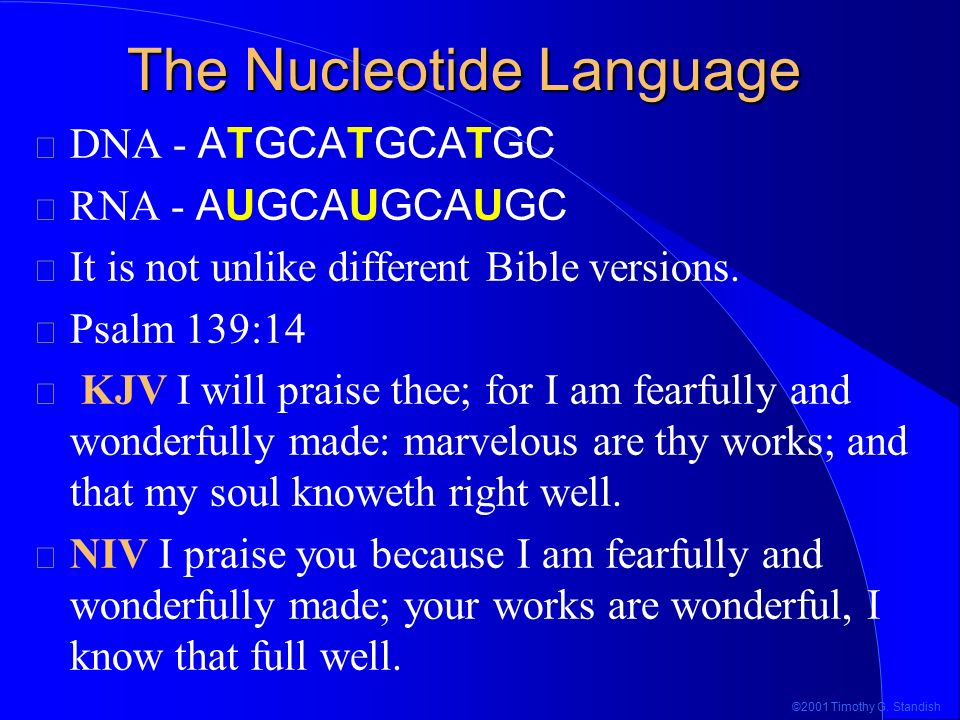 The Nucleotide Language

DNA - ATGCATGCATGC

RNA - AUGCAUGCAUGC

It is not unlike different Bible versions.

Psalm 139:14

KJV I will praise thee; for I am fearfully and wonderfully made: marvelous are thy works; and that my soul knoweth right well.

NIV I praise you because I am fearfully and wonderfully made; your works are wonderful, I know that full well.

©2001 Timothy G. Standish